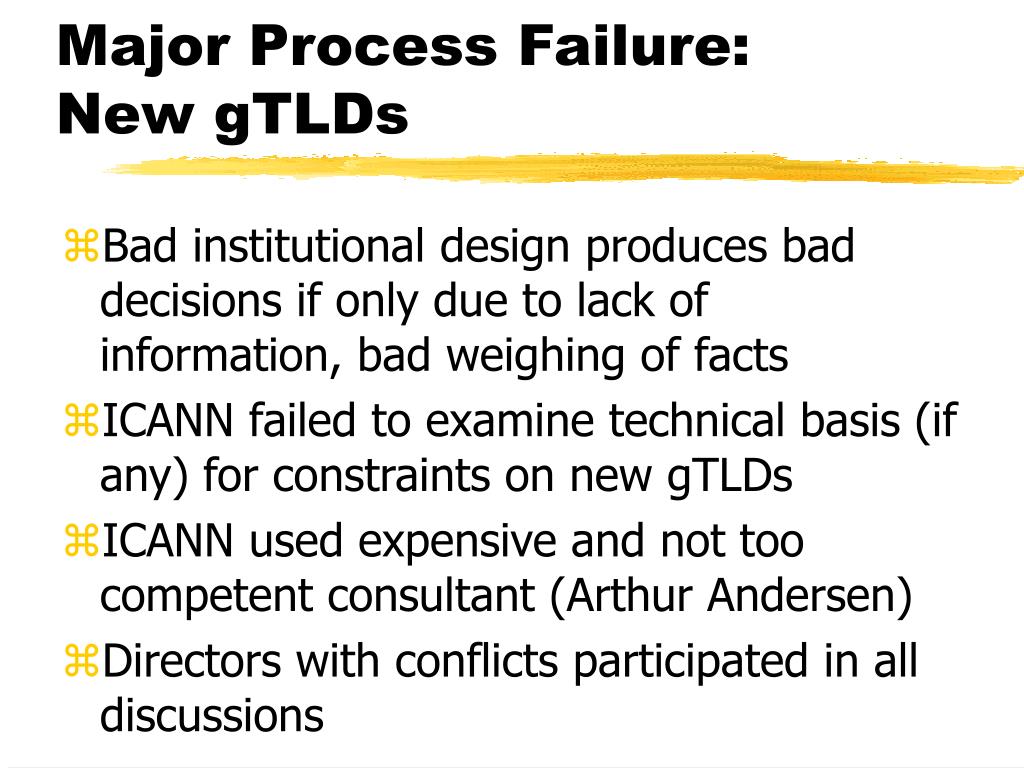 Major Process Failure: New gTLDs

⌘Bad institutional design produces bad decisions if only due to lack of information, bad weighing of facts

⌘ICANN failed to examine technical basis (if any) for constraints on new gTLDs

⌘ICANN used expensive and not too competent consultant (Arthur Andersen)

⌘Directors with conflicts participated in all discussions